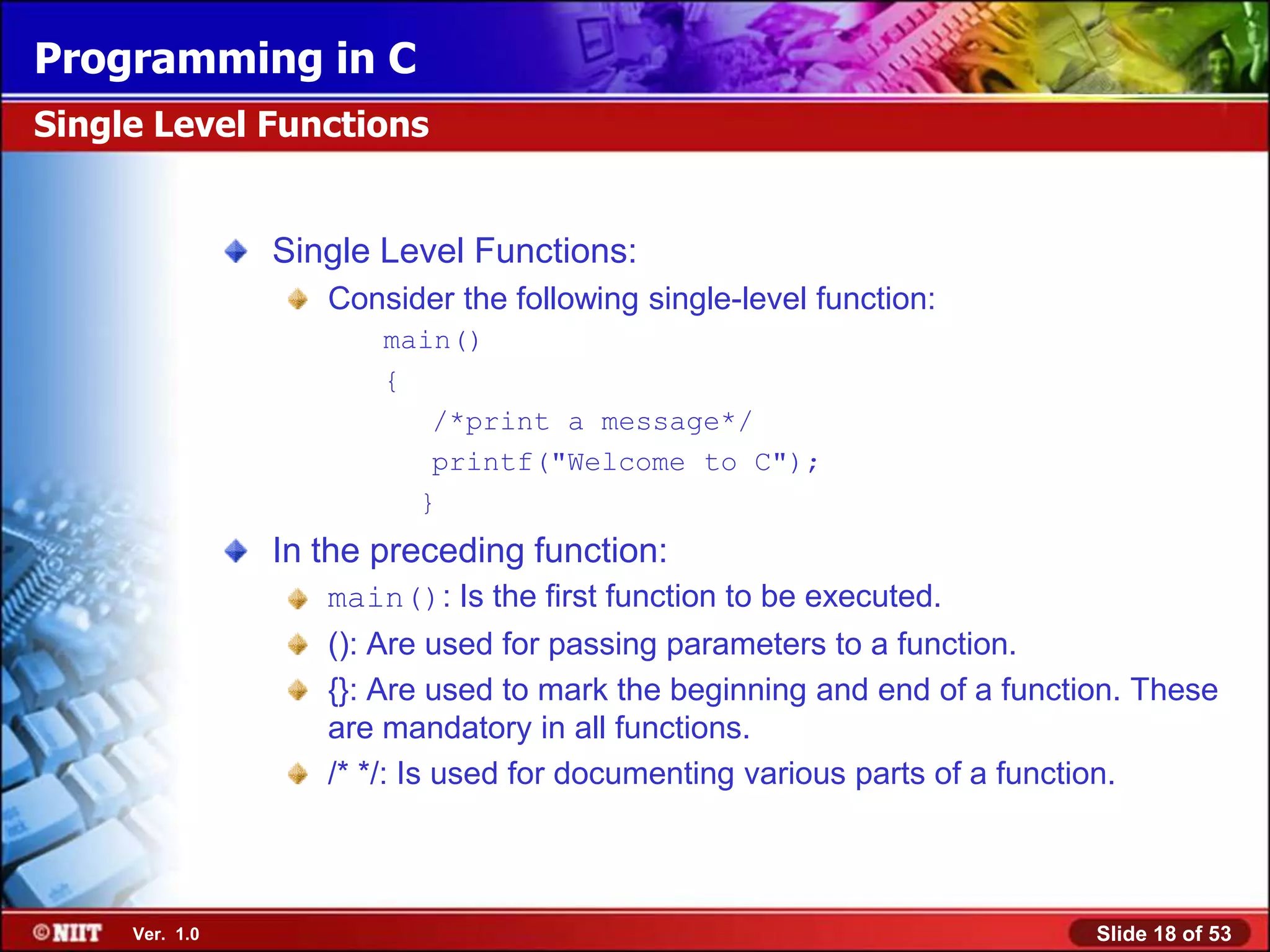 Programming in C

Single Level Functions

Single Level Functions:

Consider the following single-level function:

main()
{
/*print a message*/
printf("Welcome to C");
}

In the preceding function:

main(): Is the first function to be executed.

(): Are used for passing parameters to a function.

{}: Are used to mark the beginning and end of a function. These are mandatory in all functions.

/* */: Is used for documenting various parts of a function.

©NIIT Ver. 1.0

Slide 18 of 53